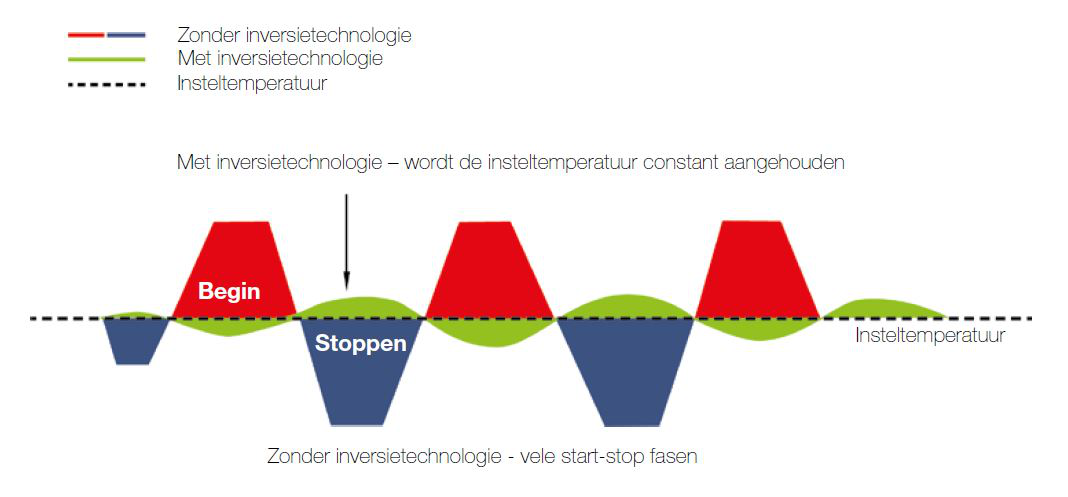 Zonder inversietechnologie
Met inversietechnologie
Insteltemperatuur

Met inversietechnologie – wordt de insteltemperatuur constant aangehouden

Begin

Stoppen

Insteltemperatuur

Zonder inversietechnologie - vele start-stop fasen